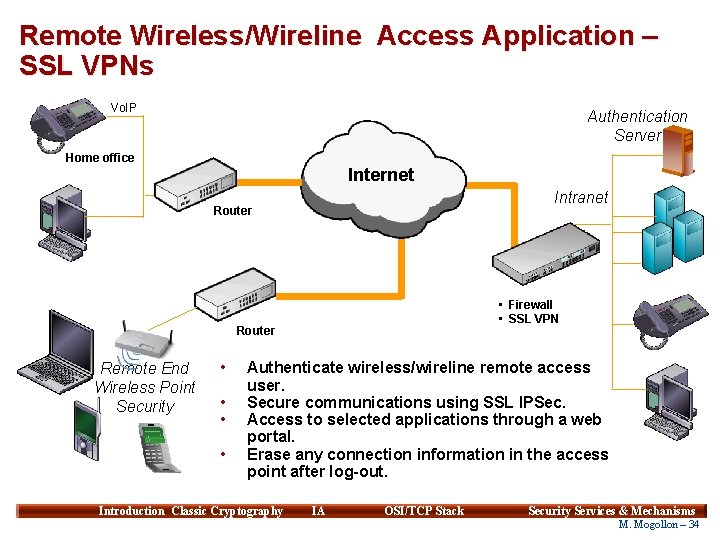 Remote Wireless/Wireline Access Application – SSL VPNs

VoIP

Home office

Router

Internet

Authentication Server

Intranet

Router

• Firewall
• SSL VPN

Remote End Wireless Point Security

• Authenticate wireless/wireline remote access user.
• Secure communications using SSL IPSec.
• Access to selected applications through a web portal.
• Erase any connection information in the access point after log-out.

Introduction Classic Cryptography IA OSI/TCP Stack Security Services & Mechanisms

M. Mogollon – 34